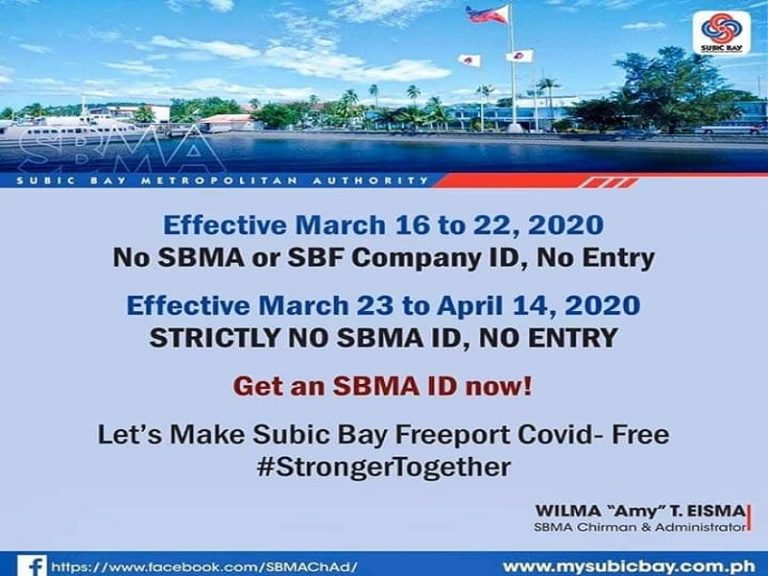 SUBIC BAY

SBMA

SUBIC BAY METROPOLITAN AUTHORITY

Effective March 16 to 22, 2020
No SBMA or SBF Company ID, No Entry

Effective March 23 to April 14, 2020
STRICTLY NO SBMA ID, NO ENTRY

Get an SBMA ID now!

Let's Make Subic Bay Freeport Covid- Free
#StrongerTogether

WILMA "Amy" T. EISMA
SBMA Chirman & Administrator

https://www.facebook.com/SBMAChAd/

www.mysubicbay.com.ph